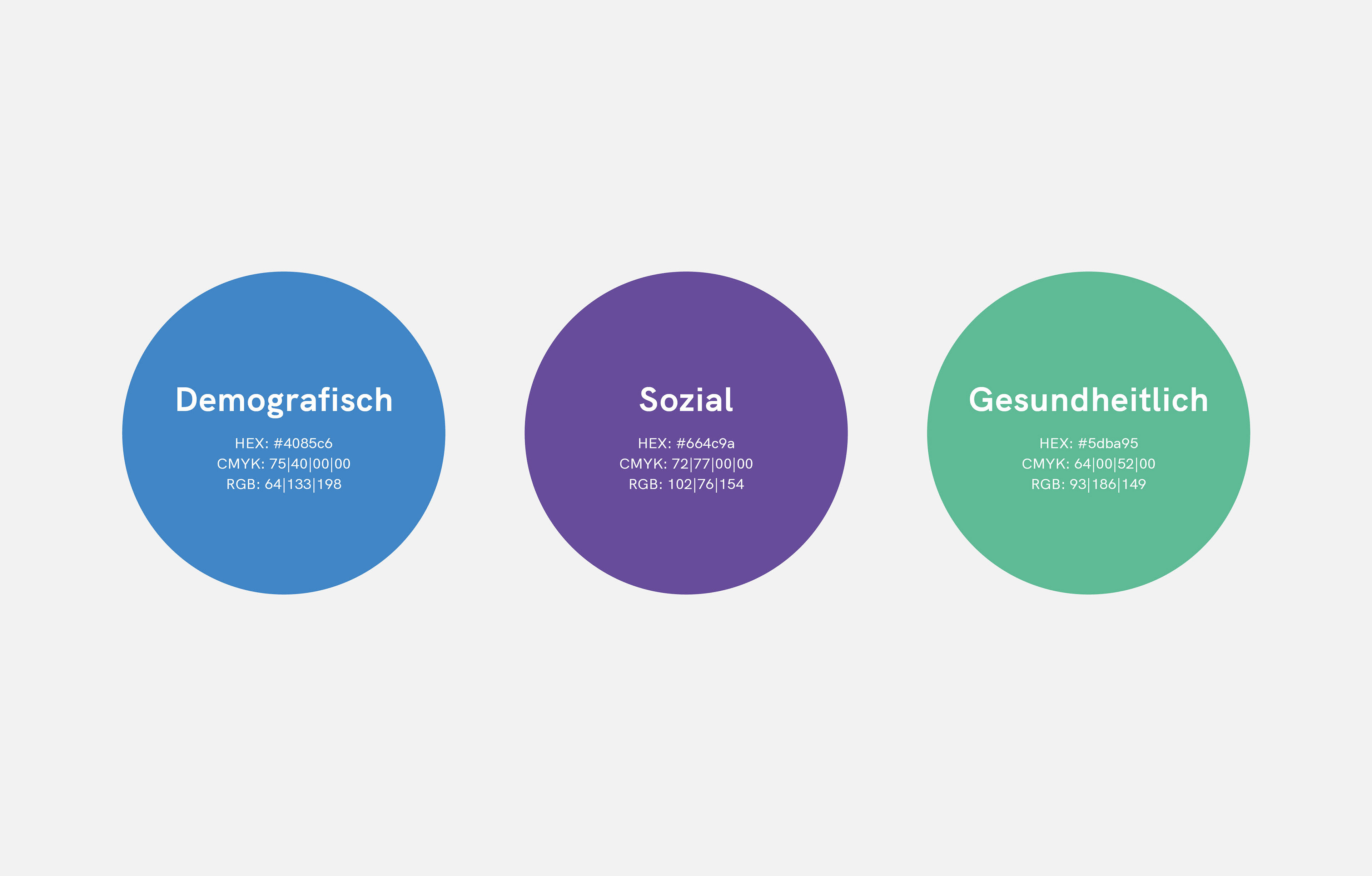 Demografisch

HEX: #4085c6
CMYK: 75|40|00|00
RGB: 64|133|198

Sozial

HEX: #664c9a
CMYK: 72|77|00|00
RGB: 102|76|154

Gesundheitlich

HEX: #5dba95
CMYK: 64|00|52|00
RGB: 93|186|149